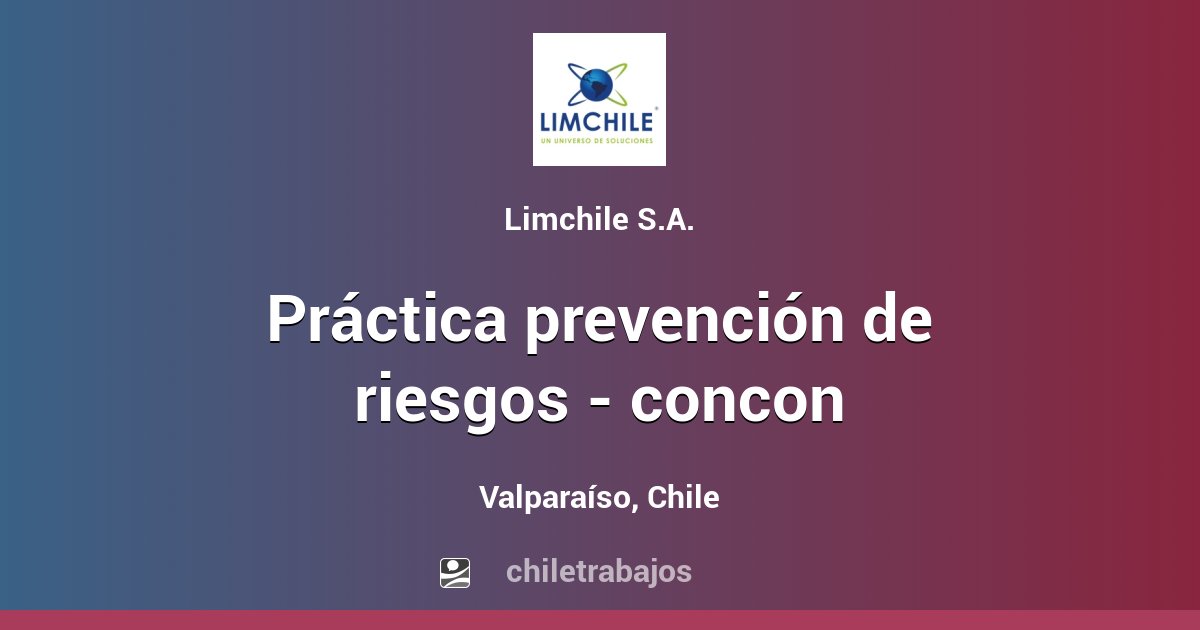 LIMCHILE®
UN UNIVERSO DE SOLUCIONES

Limchile S.A.

Práctica prevención de riesgos - concon

Valparaíso, Chile

chiletrabajos